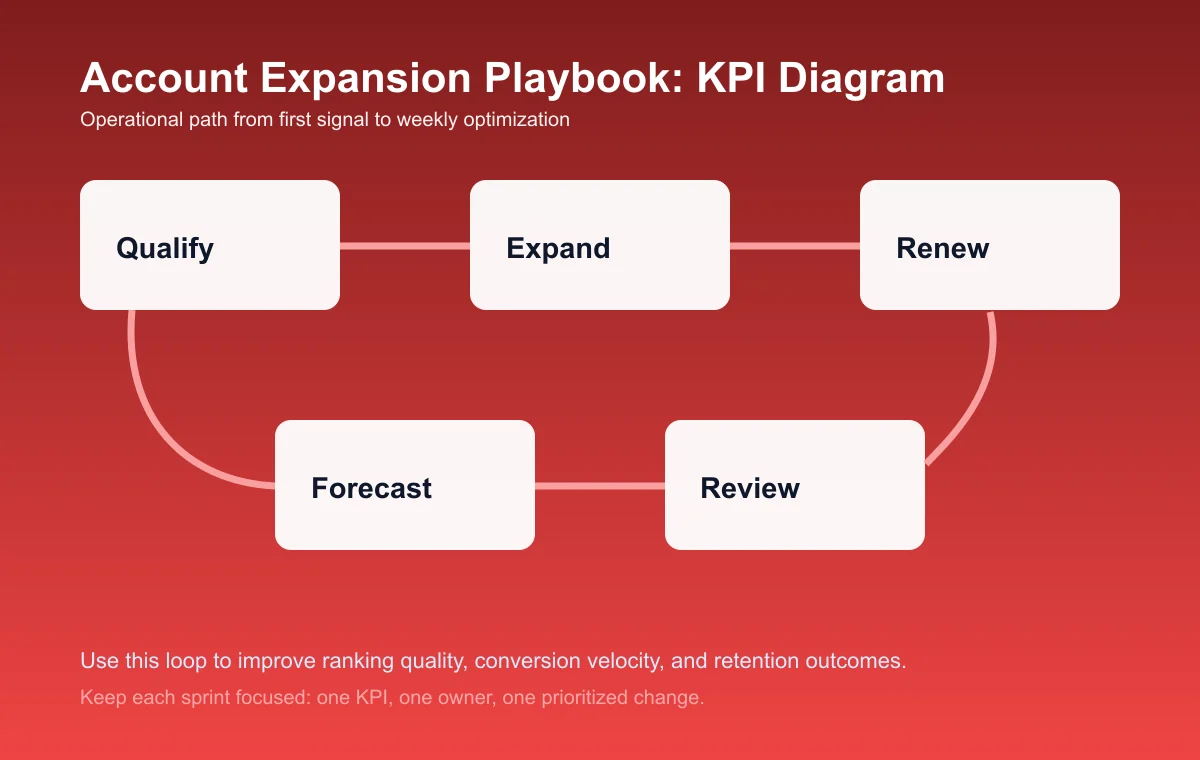 Account Expansion Playbook: KPI Diagram

Operational path from first signal to weekly optimization

Qualify

Expand

Renew

Forecast

Review

Use this loop to improve ranking quality, conversion velocity, and retention outcomes.

Keep each sprint focused: one KPI, one owner, one prioritized change.